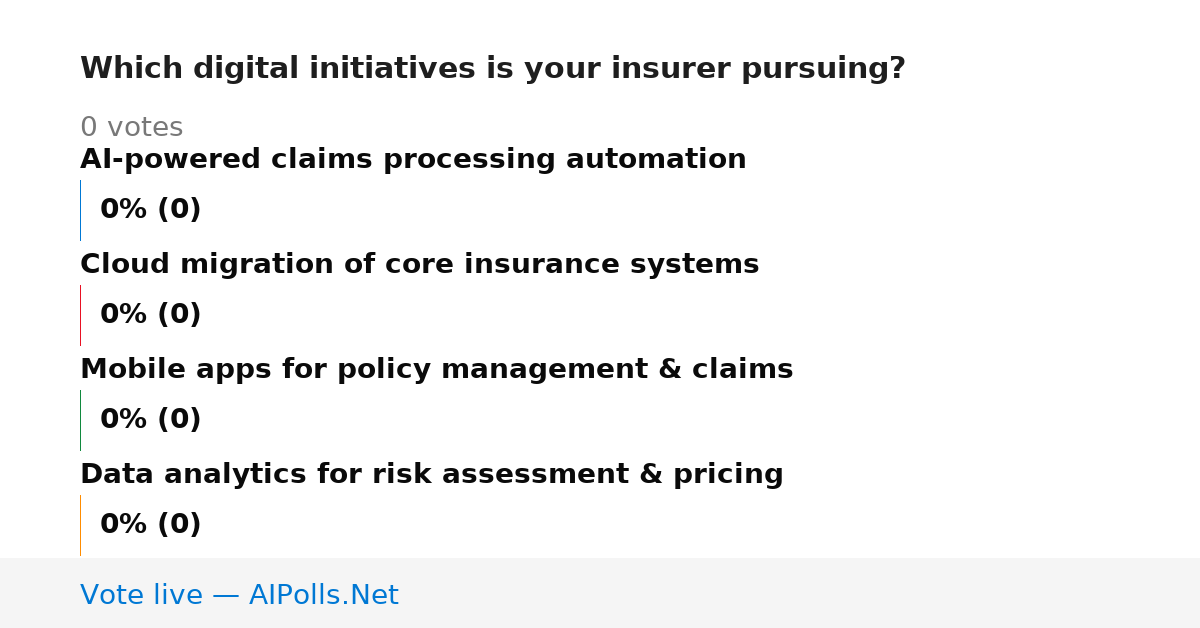 Which digital initiatives is your insurer pursuing?

0 votes

AI-powered claims processing automation

0% (0)

Cloud migration of core insurance systems

0% (0)

Mobile apps for policy management & claims

0% (0)

Data analytics for risk assessment & pricing

0% (0)

Vote live — AIPolls.Net